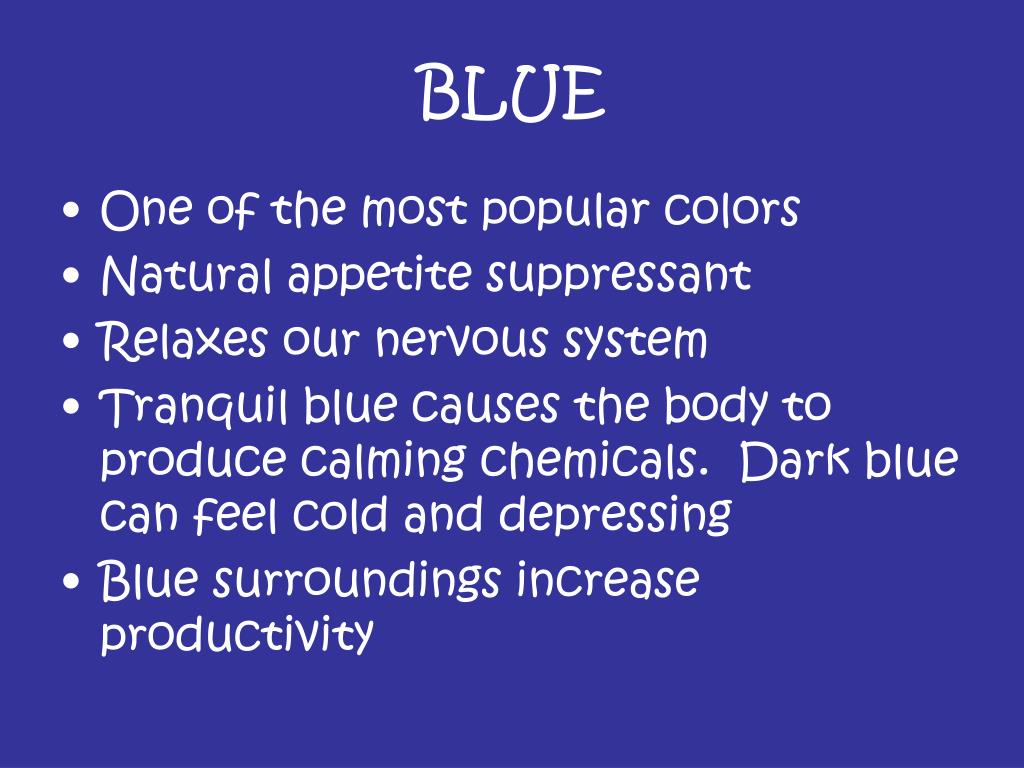 BLUE

• One of the most popular colors
• Natural appetite suppressant
• Relaxes our nervous system
• Tranquil blue causes the body to produce calming chemicals. Dark blue can feel cold and depressing
• Blue surroundings increase productivity